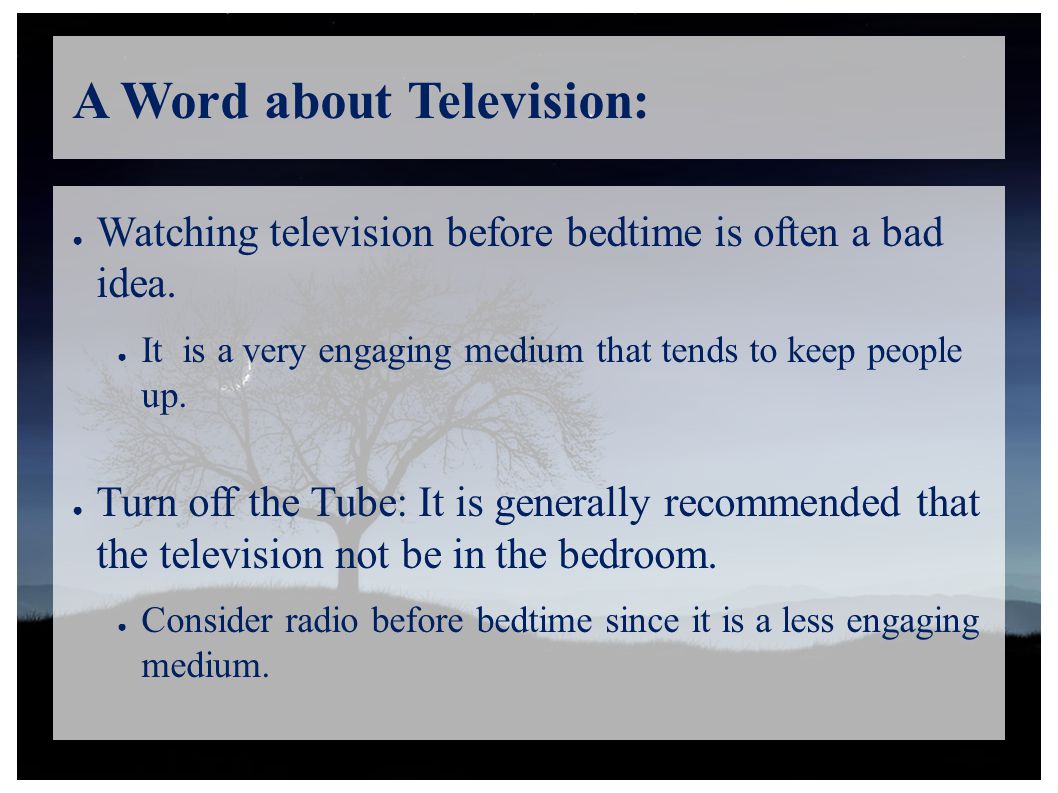 A Word about Television:

● Watching television before bedtime is often a bad idea.

● It is a very engaging medium that tends to keep people up.

● Turn off the Tube: It is generally recommended that the television not be in the bedroom.

● Consider radio before bedtime since it is a less engaging medium.